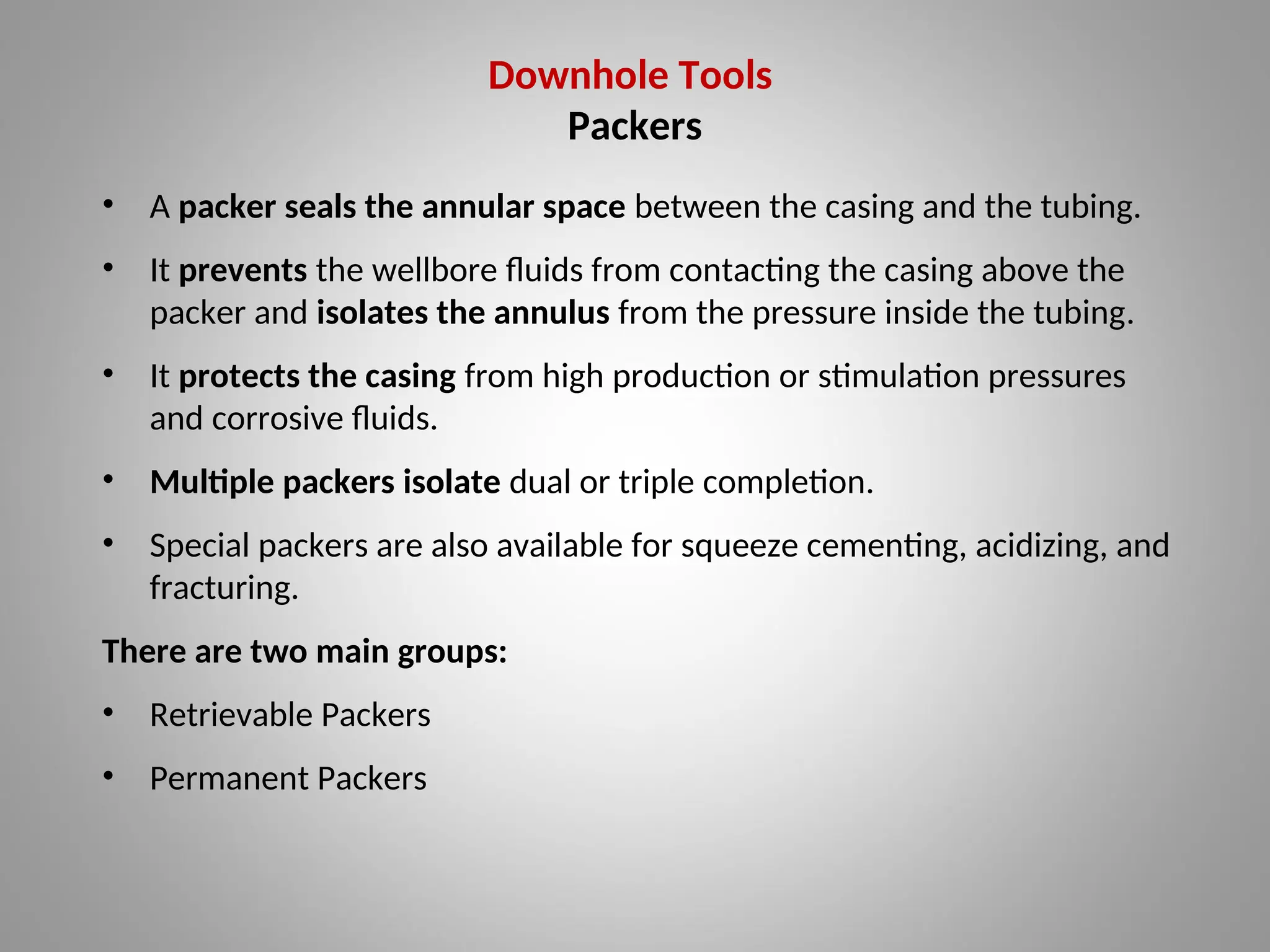 Downhole Tools
Packers

• A packer seals the annular space between the casing and the tubing.

• It prevents the wellbore fluids from contacting the casing above the packer and isolates the annulus from the pressure inside the tubing.

• It protects the casing from high production or stimulation pressures and corrosive fluids.

• Multiple packers isolate dual or triple completion.

• Special packers are also available for squeeze cementing, acidizing, and fracturing.

There are two main groups:

• Retrievable Packers

• Permanent Packers